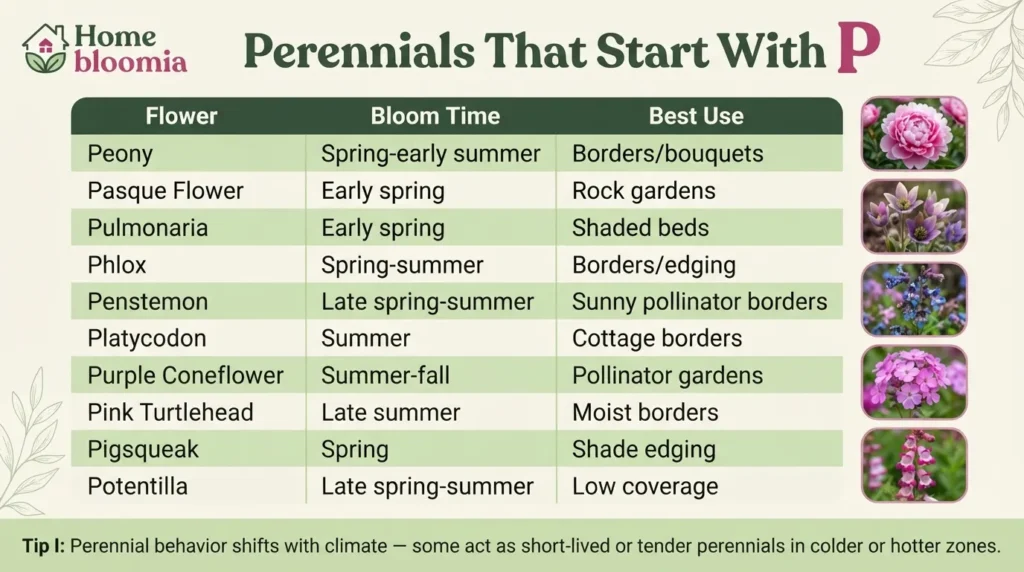 Home bloomia

Perennials That Start With P

| Flower | Bloom Time | Best Use |
|---|---|---|
| Peony | Spring-early summer | Borders/bouquets |
| Pasque Flower | Early spring | Rock gardens |
| Pulmonaria | Early spring | Shaded beds |
| Phlox | Spring-summer | Borders/edging |
| Penstemon | Late spring-summer | Sunny pollinator borders |
| Platycodon | Summer | Cottage borders |
| Purple Coneflower | Summer-fall | Pollinator gardens |
| Pink Turtlehead | Late summer | Moist borders |
| Pigsqueak | Spring | Shade edging |
| Potentilla | Late spring-summer | Low coverage |

Tip I: Perennial behavior shifts with climate — some act as short-lived or tender perennials in colder or hotter zones.